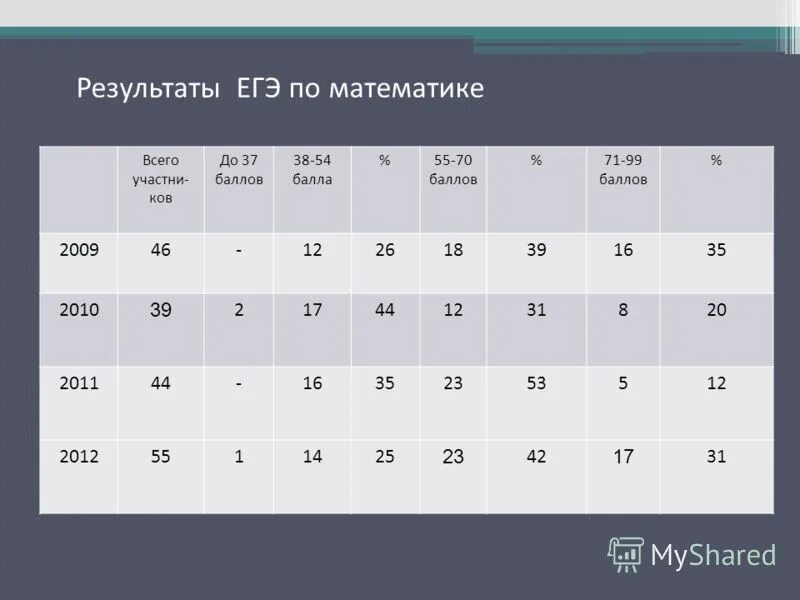 Результаты ЕГЭ по математике

| | Всего участников | До 37 баллов | 38-54 балла | % | 55-70 баллов | % | 71-99 баллов | % |
|---|---|---|---|---|---|---|---|---|
| 2009 | 46 | - | 12 | 26 | 18 | 39 | 16 | 35 |
| 2010 | 39 | 2 | 17 | 44 | 12 | 31 | 8 | 20 |
| 2011 | 44 | - | 16 | 35 | 23 | 53 | 5 | 12 |
| 2012 | 55 | 1 | 14 | 25 | 23 | 42 | 17 | 31 |

MyShared